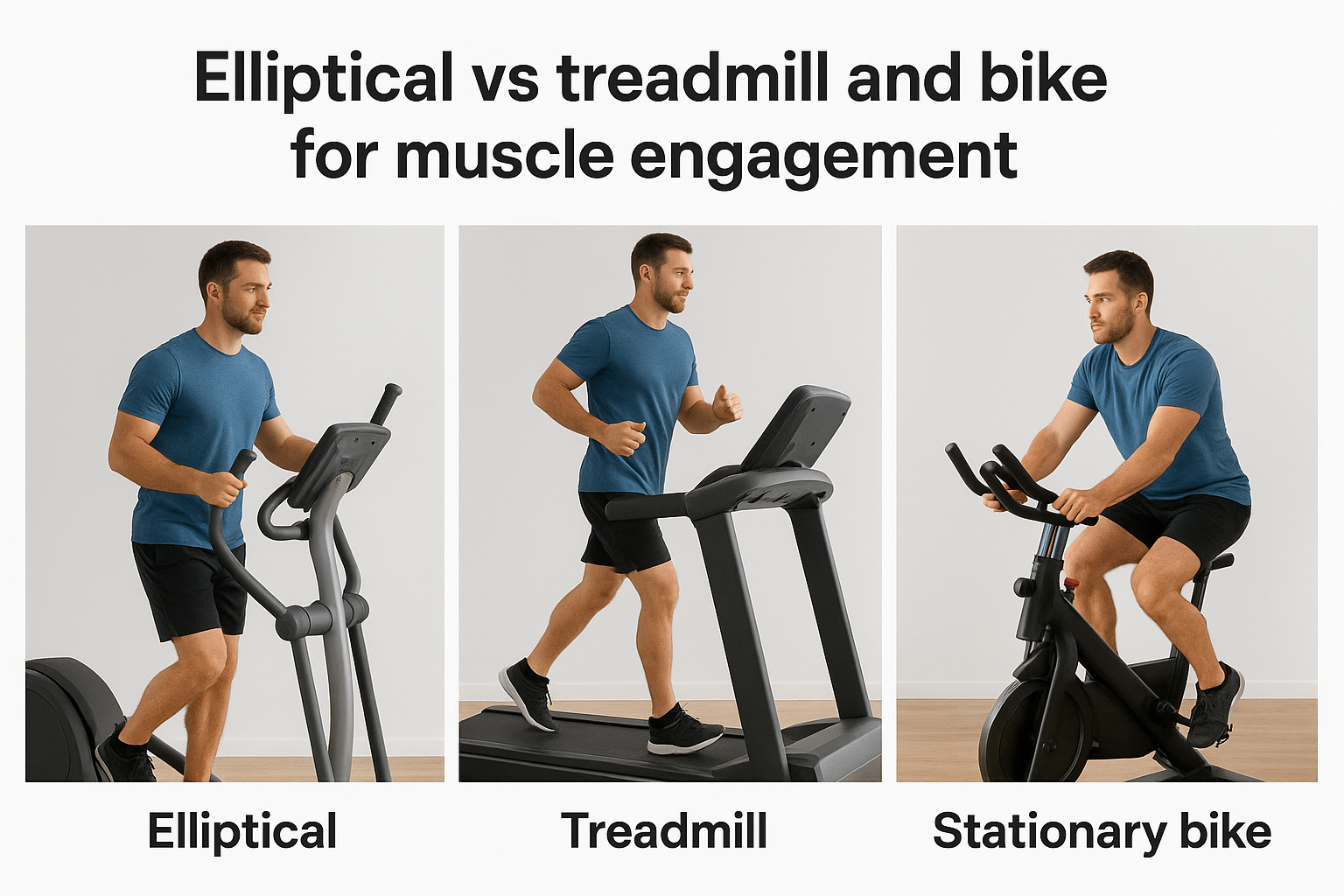 Elliptical vs treadmill and bike for muscle engagement

Elliptical

Treadmill

Stationary bike